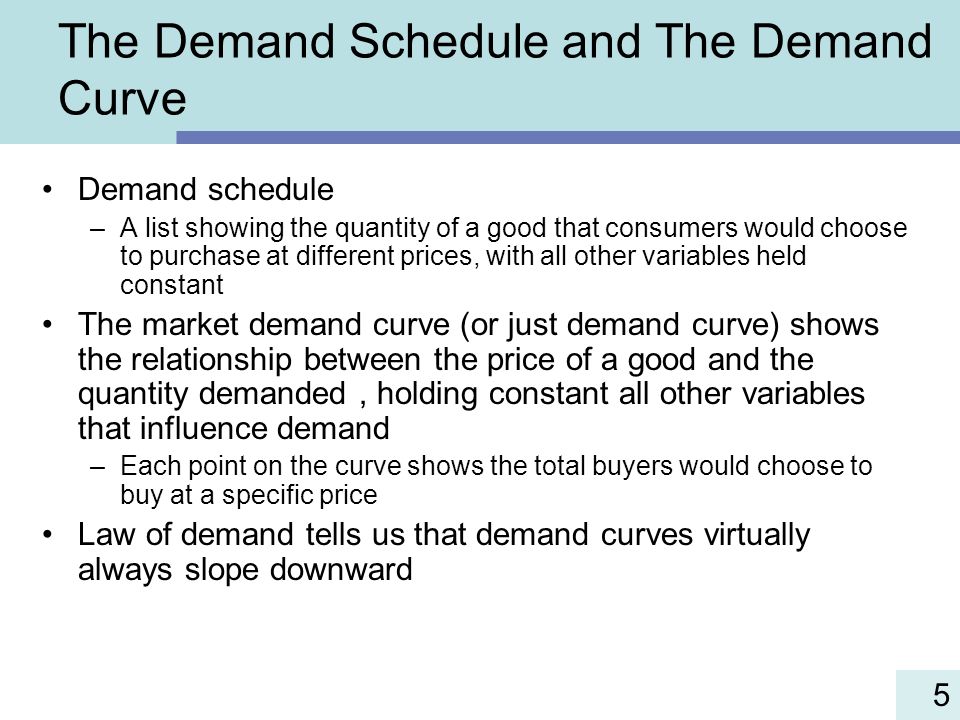 The Demand Schedule and The Demand Curve

• Demand schedule
– A list showing the quantity of a good that consumers would choose to purchase at different prices, with all other variables held constant

• The market demand curve (or just demand curve) shows the relationship between the price of a good and the quantity demanded , holding constant all other variables that influence demand
– Each point on the curve shows the total buyers would choose to buy at a specific price

• Law of demand tells us that demand curves virtually always slope downward

5